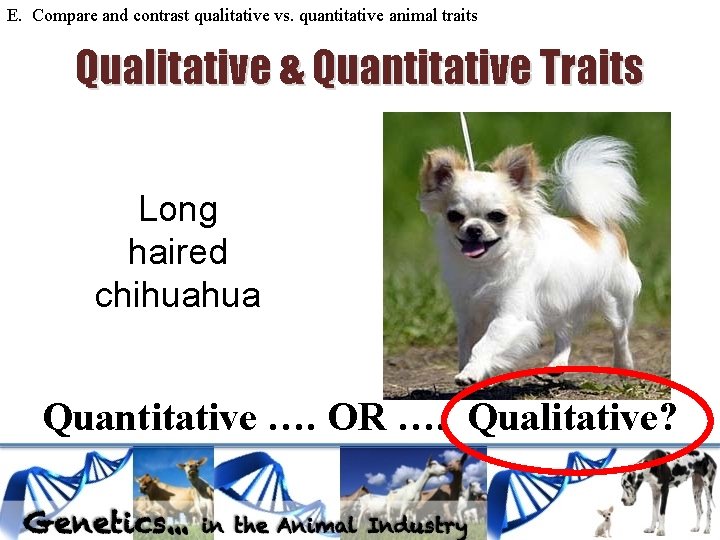 E. Compare and contrast qualitative vs. quantitative animal traits

Qualitative & Quantitative Traits

Long haired chihuahua

Quantitative …. OR …. Qualitative?

Genetics… in the Animal Industry